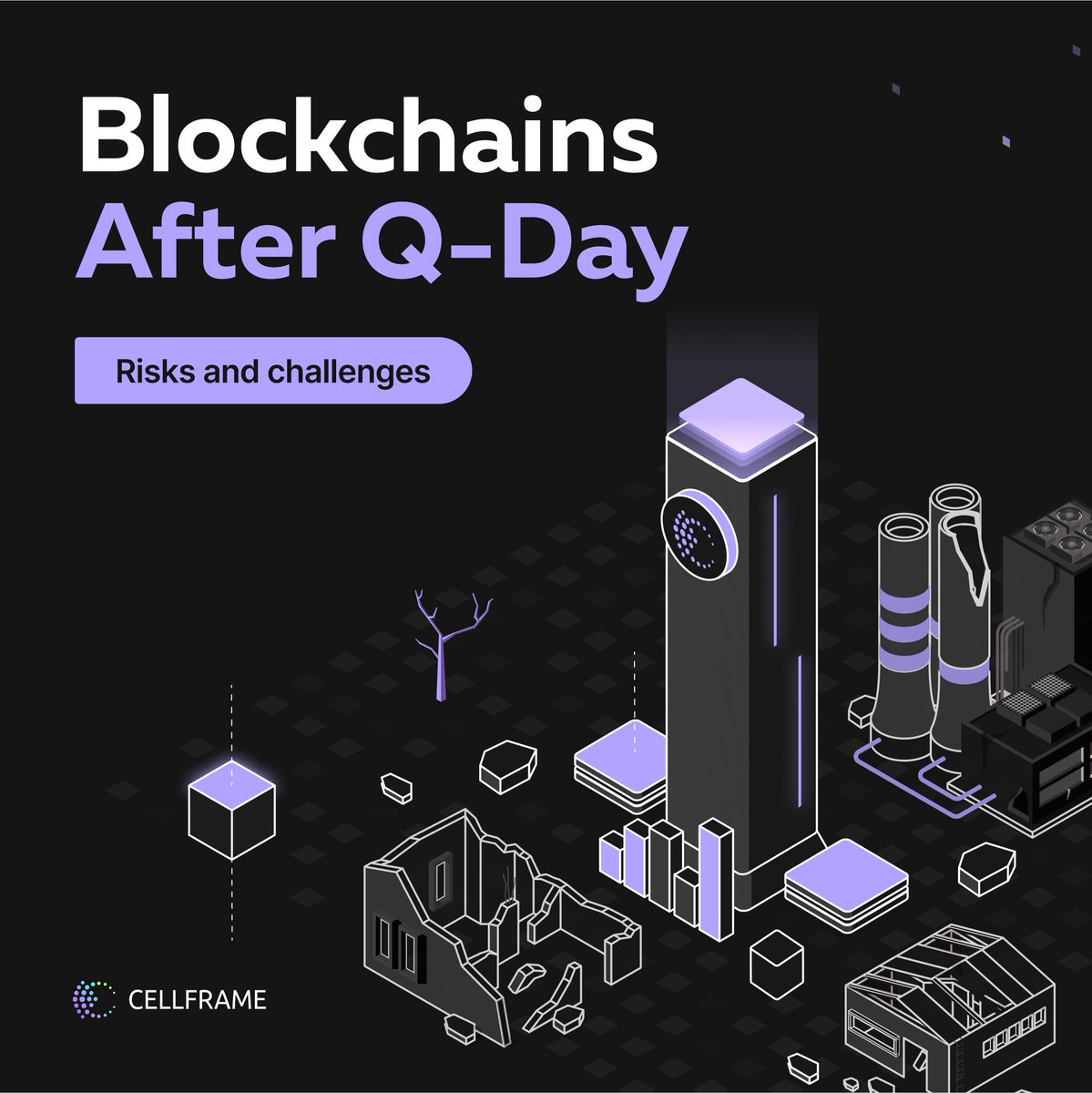 Blockchains
After Q-Day

Risks and challenges

CELLFRAME